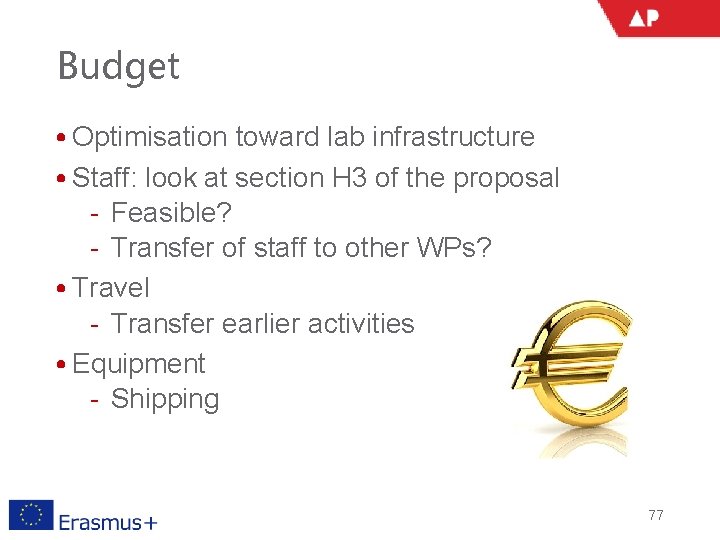 AP

Budget

• Optimisation toward lab infrastructure
• Staff: look at section H3 of the proposal
- Feasible?
- Transfer of staff to other WPs?
• Travel
- Transfer earlier activities
• Equipment
- Shipping

Erasmus+

77